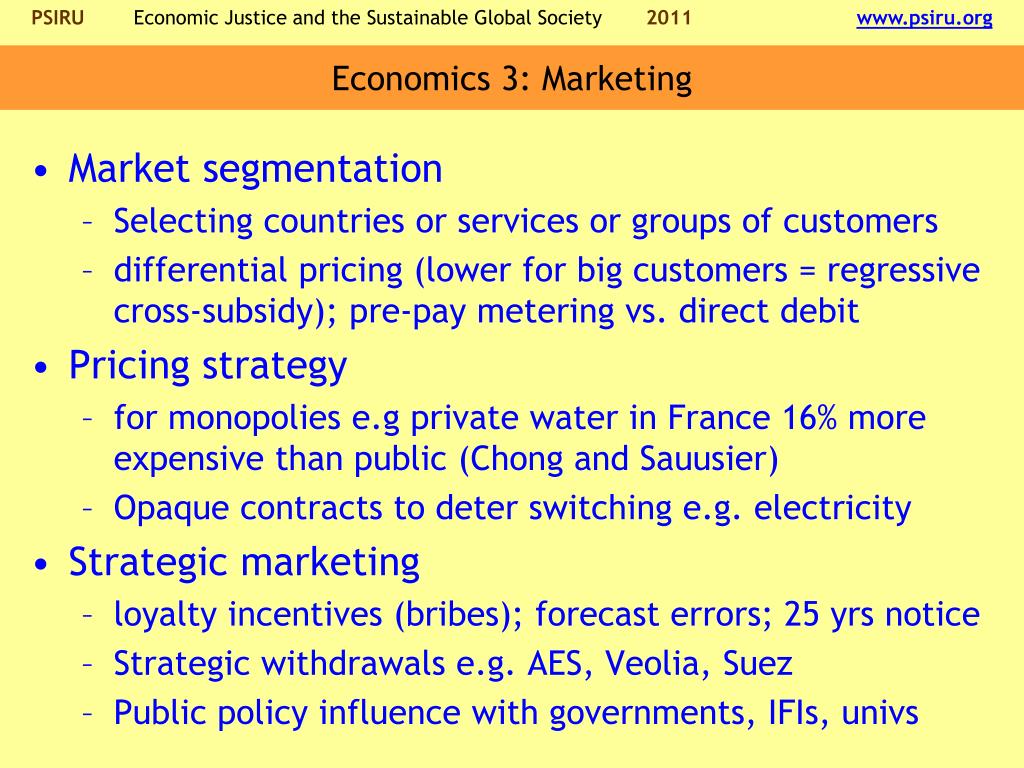 PSIRU Economic Justice and the Sustainable Global Society 2011 www.psiru.org

Economics 3: Marketing

• Market segmentation
– Selecting countries or services or groups of customers
– differential pricing (lower for big customers = regressive cross-subsidy); pre-pay metering vs. direct debit
• Pricing strategy
– for monopolies e.g private water in France 16% more expensive than public (Chong and Sauusier)
– Opaque contracts to deter switching e.g. electricity
• Strategic marketing
– loyalty incentives (bribes); forecast errors; 25 yrs notice
– Strategic withdrawals e.g. AES, Veolia, Suez
– Public policy influence with governments, IFIs, univs